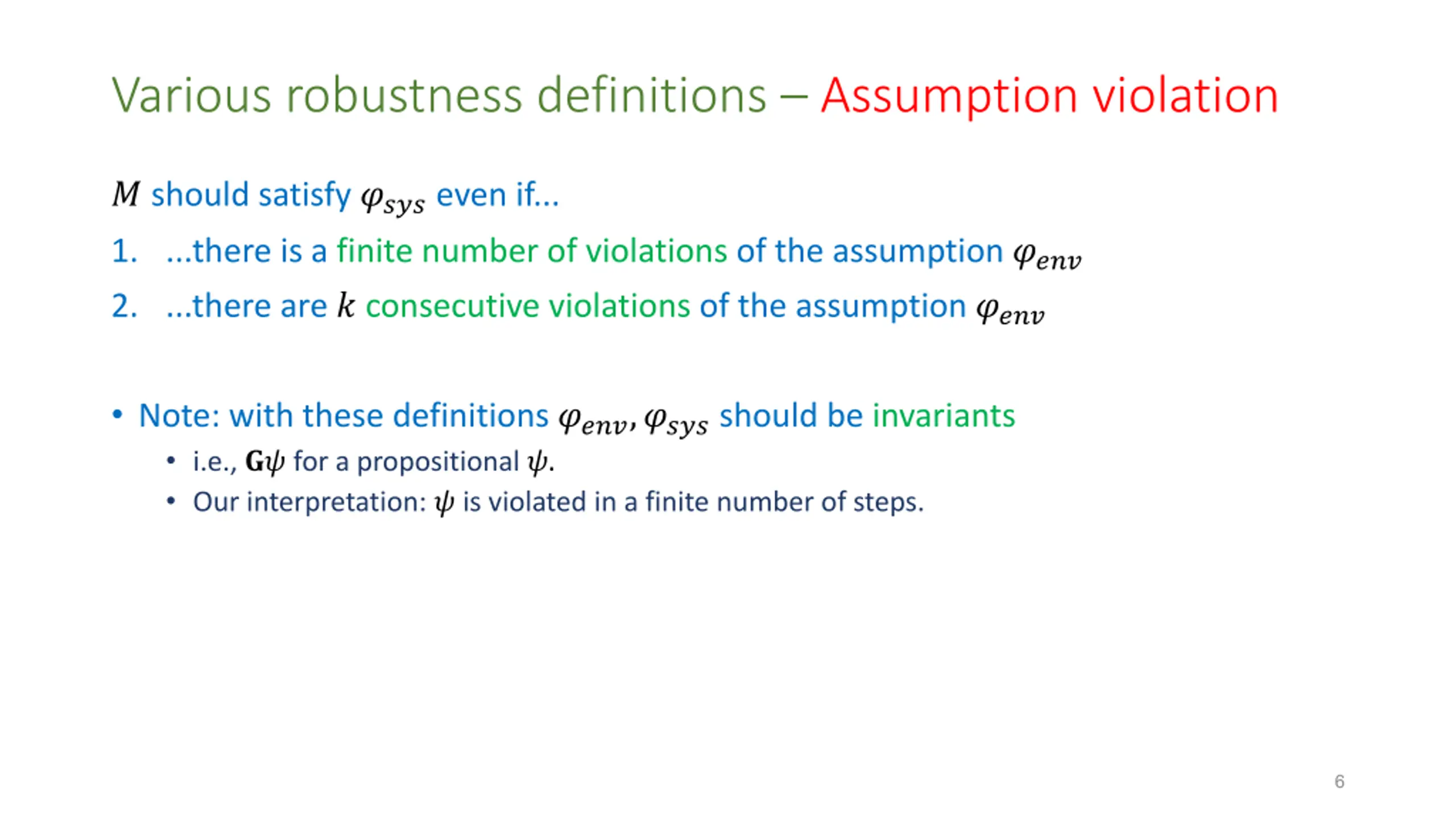 Various robustness definitions – Assumption violation

$M$ should satisfy $\varphi_{sys}$ even if...

1. ...there is a finite number of violations of the assumption $\varphi_{env}$

2. ...there are $k$ consecutive violations of the assumption $\varphi_{env}$

• Note: with these definitions $\varphi_{env}, \varphi_{sys}$ should be invariants
  • i.e., $\mathbf{G}\psi$ for a propositional $\psi$.
  • Our interpretation: $\psi$ is violated in a finite number of steps.

6